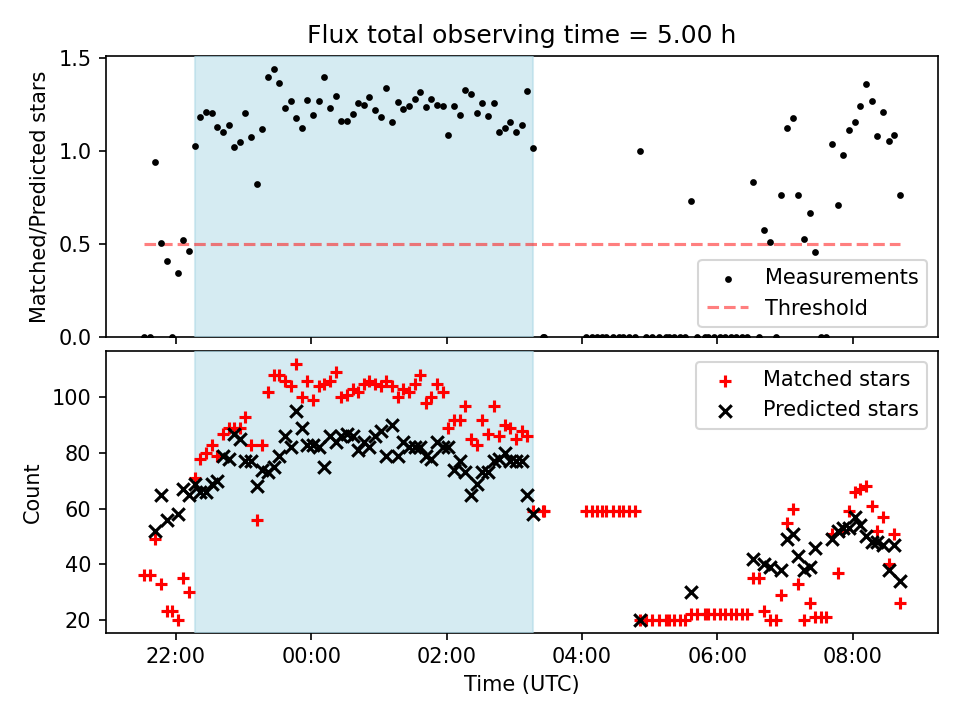 Flux total observing time = 5.00 h

Matched/Predicted stars

1.5
1.0
0.5
0.0

Measurements
Threshold

Count

100
80
60
40
20

Matched stars
Predicted stars

22:00
00:00
02:00
04:00
06:00
08:00

Time (UTC)